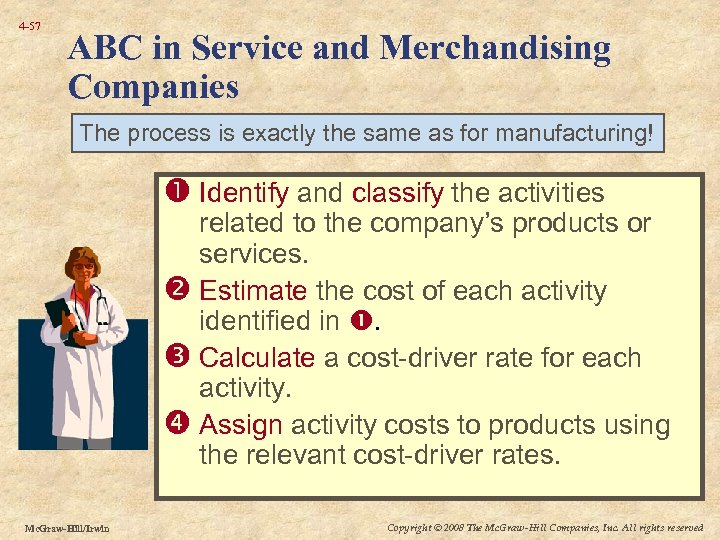 4-57

ABC in Service and Merchandising Companies

The process is exactly the same as for manufacturing!

❶ Identify and classify the activities related to the company's products or services.

❷ Estimate the cost of each activity identified in ❶.

❸ Calculate a cost-driver rate for each activity.

❹ Assign activity costs to products using the relevant cost-driver rates.

McGraw-Hill/Irwin

Copyright © 2008 The McGraw-Hill Companies, Inc. All rights reserved